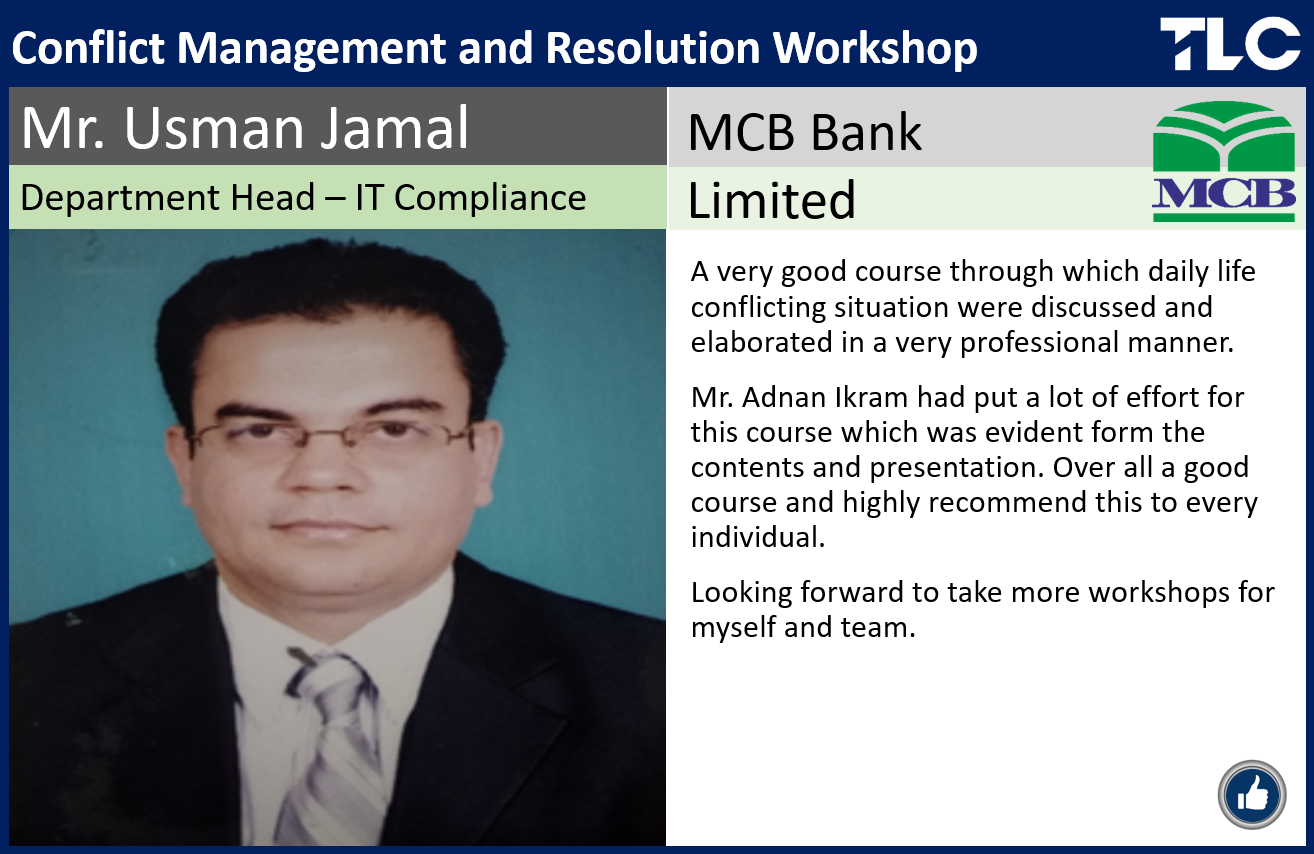 Conflict Management and Resolution Workshop

TLC

Mr. Usman Jamal

Department Head – IT Compliance

MCB Bank Limited

MCB

A very good course through which daily life conflicting situation were discussed and elaborated in a very professional manner.

Mr. Adnan Ikram had put a lot of effort for this course which was evident form the contents and presentation. Over all a good course and highly recommend this to every individual.

Looking forward to take more workshops for myself and team.